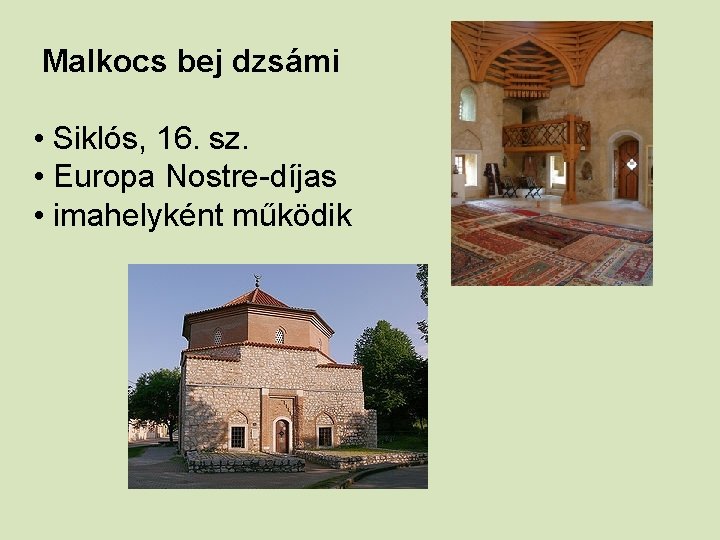 Malkocs bej dzsámi

• Siklós, 16. sz.
• Europa Nostre-díjas
• imahelyként működik